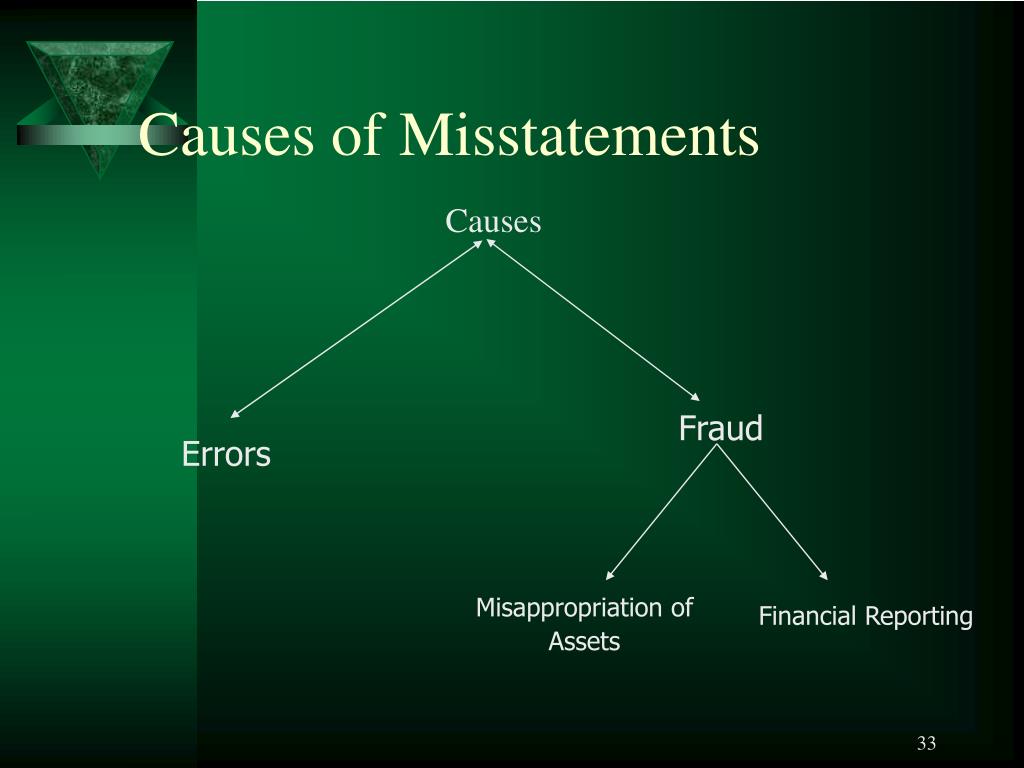 Causes of Misstatements

Causes

Errors

Fraud

Misappropriation of Assets

Financial Reporting

33